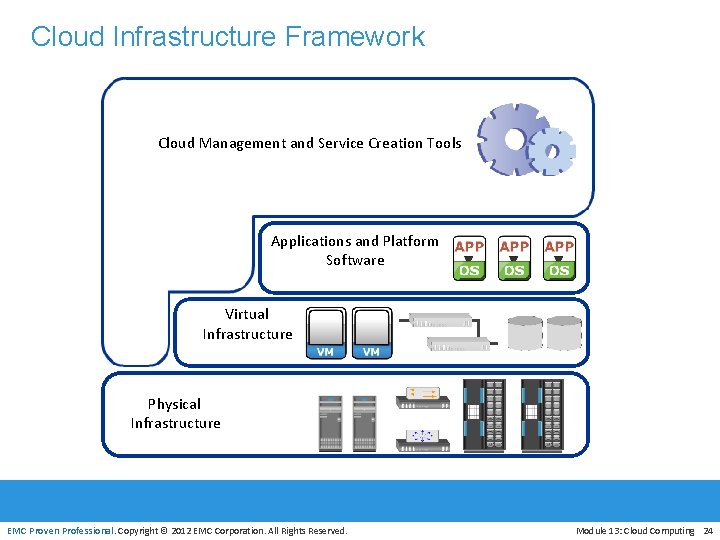 Cloud Infrastructure Framework

Cloud Management and Service Creation Tools

Applications and Platform Software

APP
OS
APP
OS
APP
OS

Virtual Infrastructure

VM
VM

Physical Infrastructure

EMC Proven Professional. Copyright © 2012 EMC Corporation. All Rights Reserved.

Module 13: Cloud Computing 24